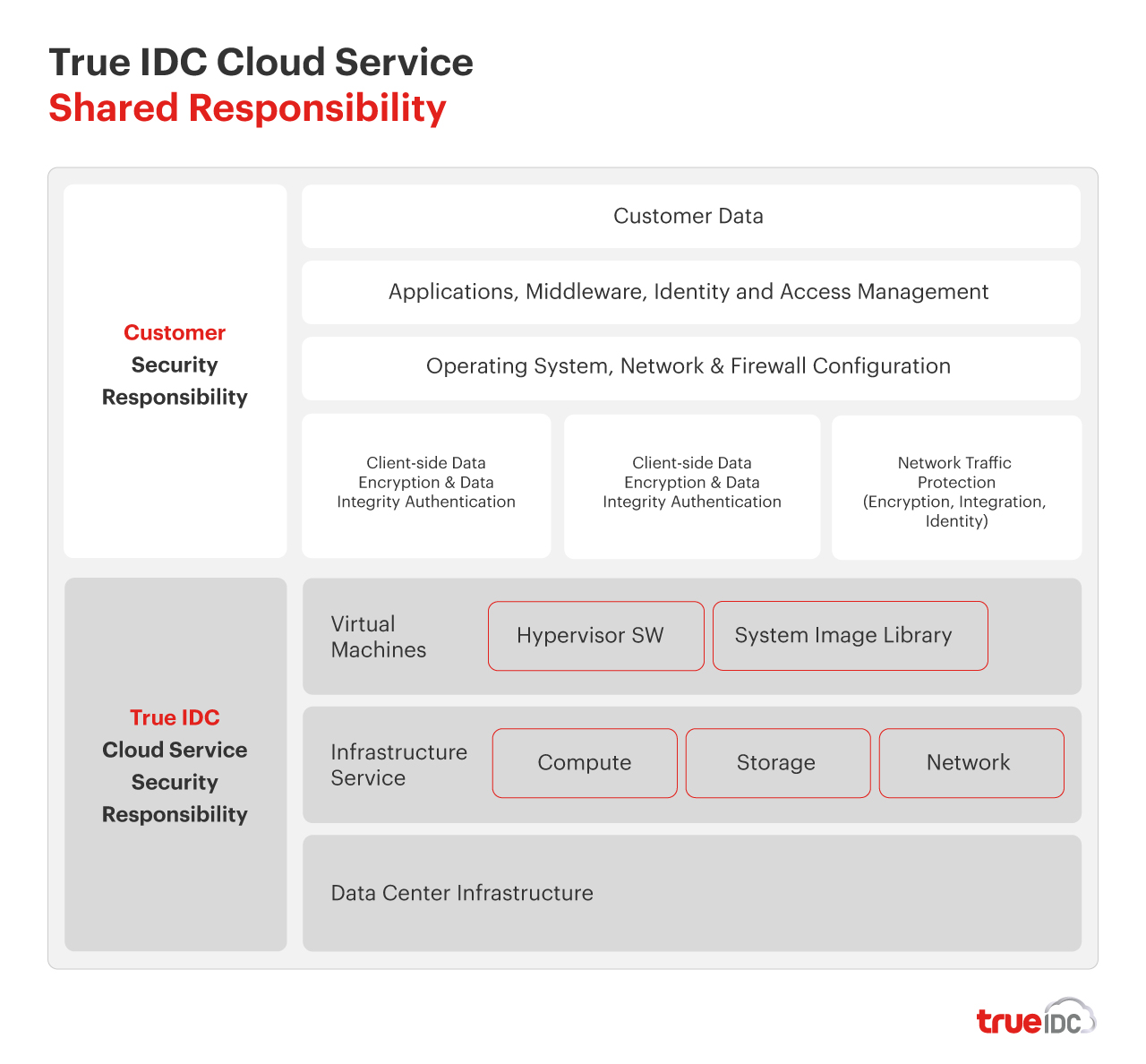 True IDC Cloud Service
Shared Responsibility

Customer Security Responsibility

Customer Data

Applications, Middleware, Identity and Access Management

Operating System, Network & Firewall Configuration

Client-side Data Encryption & Data Integrity Authentication

Client-side Data Encryption & Data Integrity Authentication

Network Traffic Protection (Encryption, Integration, Identity)

True IDC Cloud Service Security Responsibility

Virtual Machines

Hypervisor SW

System Image Library

Infrastructure Service

Compute

Storage

Network

Data Center Infrastructure

true IDC